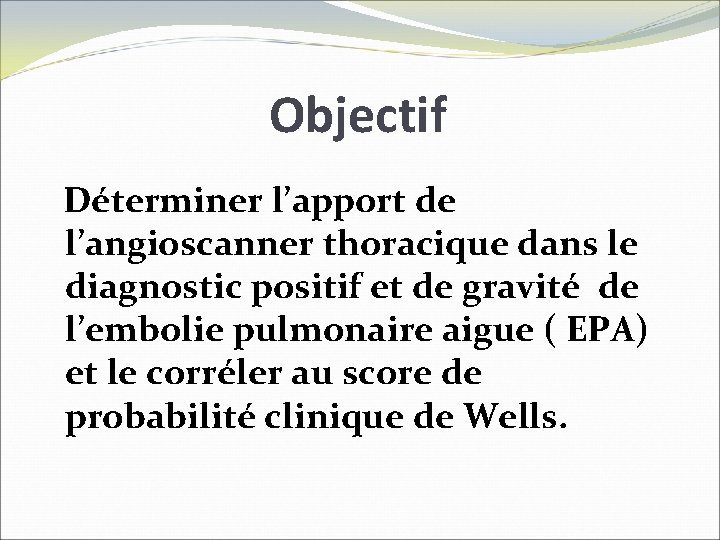 Objectif

Déterminer l’apport de l’angioscanner thoracique dans le diagnostic positif et de gravité de l’embolie pulmonaire aigue ( EPA) et le corréler au score de probabilité clinique de Wells.